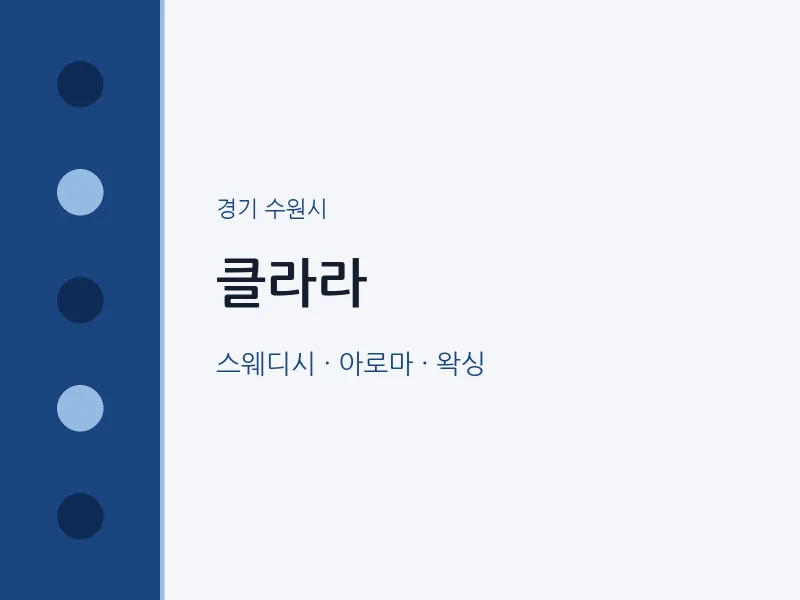 경기 수원시

클라라

스웨디시 · 아로마 · 왁싱